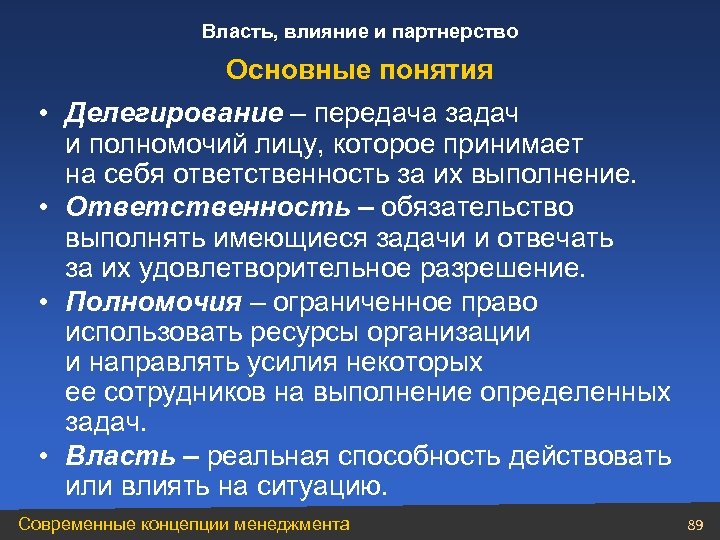 Власть, влияние и партнерство

Основные понятия

• Делегирование – передача задач и полномочий лицу, которое принимает на себя ответственность за их выполнение.

• Ответственность – обязательство выполнять имеющиеся задачи и отвечать за их удовлетворительное разрешение.

• Полномочия – ограниченное право использовать ресурсы организации и направлять усилия некоторых ее сотрудников на выполнение определенных задач.

• Власть – реальная способность действовать или влиять на ситуацию.

Современные концепции менеджмента

89